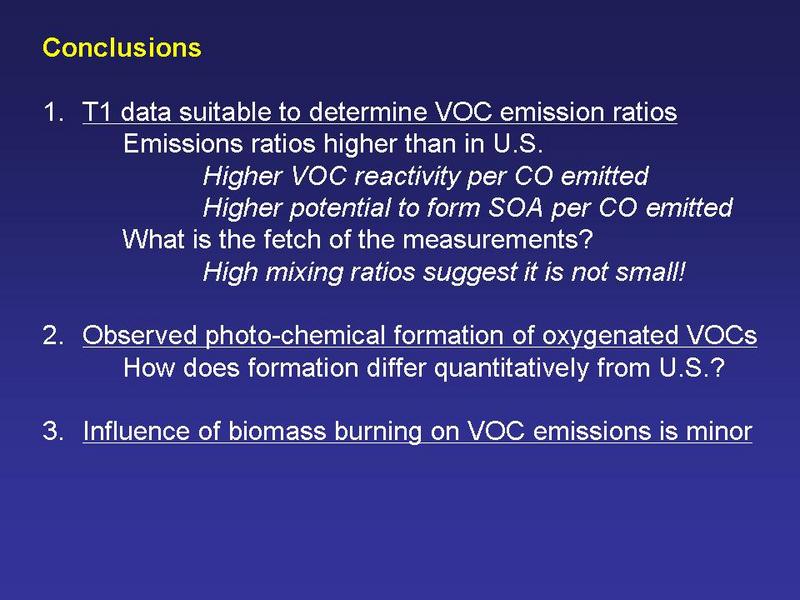 Conclusions

1. T1 data suitable to determine VOC emission ratios
Emissions ratios higher than in U.S.
Higher VOC reactivity per CO emitted
Higher potential to form SOA per CO emitted
What is the fetch of the measurements?
High mixing ratios suggest it is not small!

2. Observed photo-chemical formation of oxygenated VOCs
How does formation differ quantitatively from U.S.?

3. Influence of biomass burning on VOC emissions is minor